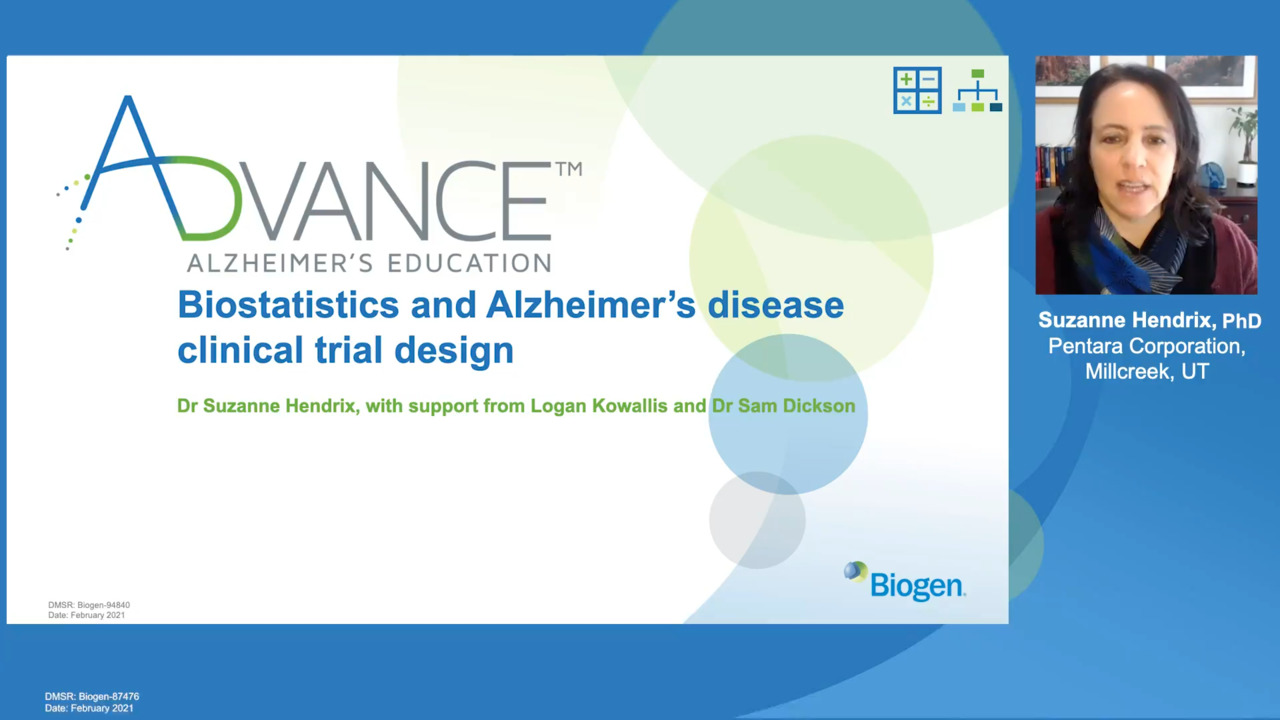 ADVANCE™
ALZHEIMER'S EDUCATION

Biostatistics and Alzheimer's disease clinical trial design

Dr Suzanne Hendrix, with support from Logan Kowallis and Dr Sam Dickson

Biogen.

DMSR: Biogen-94840
Date: February 2021

Suzanne Hendrix, PhD
Pentara Corporation, Millcreek, UT

DMSR: Biogen-87476
Date: February 2021